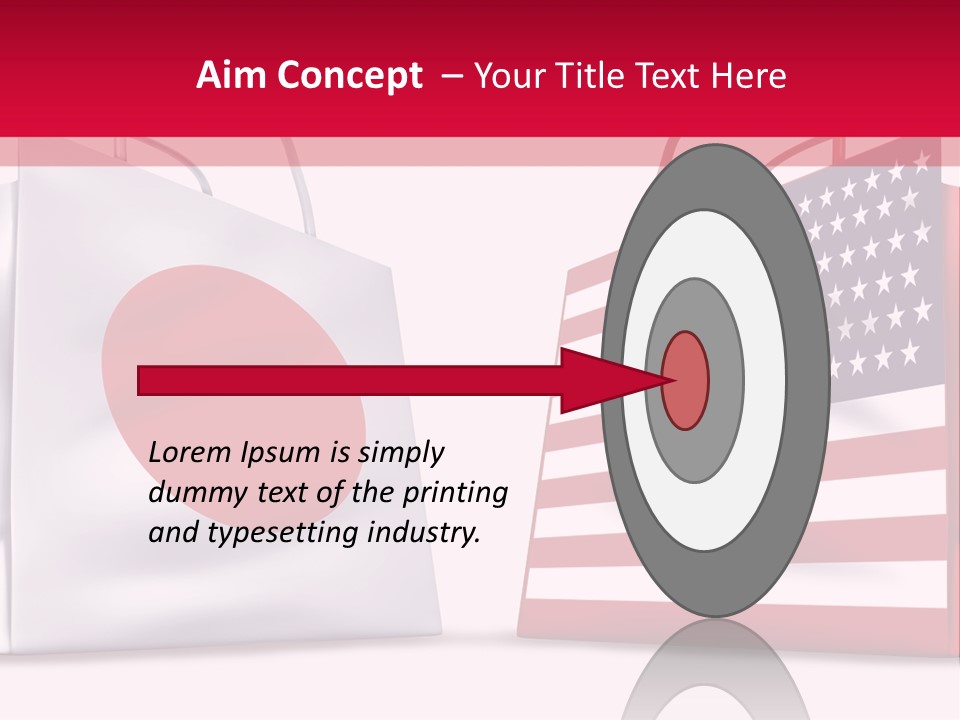 Aim Concept – Your Title Text Here

Lorem Ipsum is simply dummy text of the printing and typesetting industry.